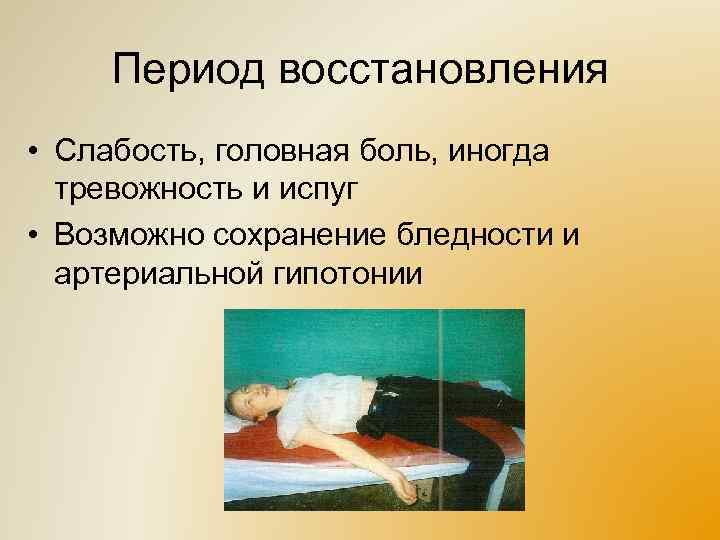 Период восстановления

• Слабость, головная боль, иногда тревожность и испуг
• Возможно сохранение бледности и артериальной гипотонии